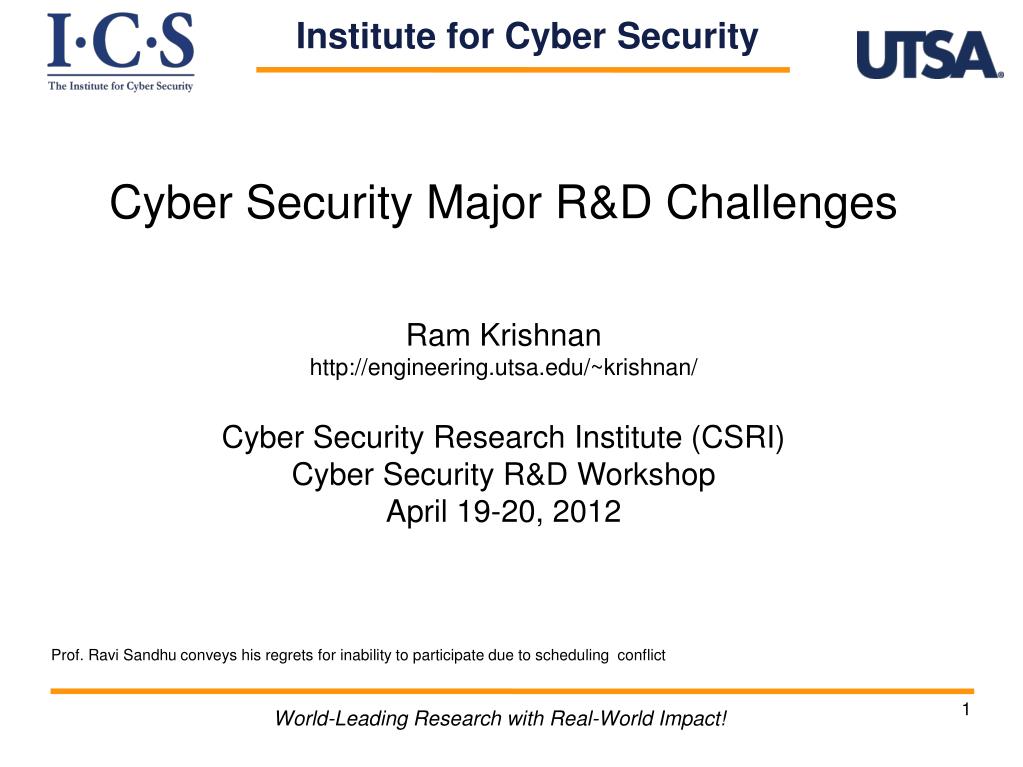 I·C·S
The Institute for Cyber Security

Institute for Cyber Security

UTSA

Cyber Security Major R&D Challenges

Ram Krishnan
http://engineering.utsa.edu/~krishnan/

Cyber Security Research Institute (CSRI)
Cyber Security R&D Workshop
April 19-20, 2012

Prof. Ravi Sandhu conveys his regrets for inability to participate due to scheduling conflict

World-Leading Research with Real-World Impact!

1